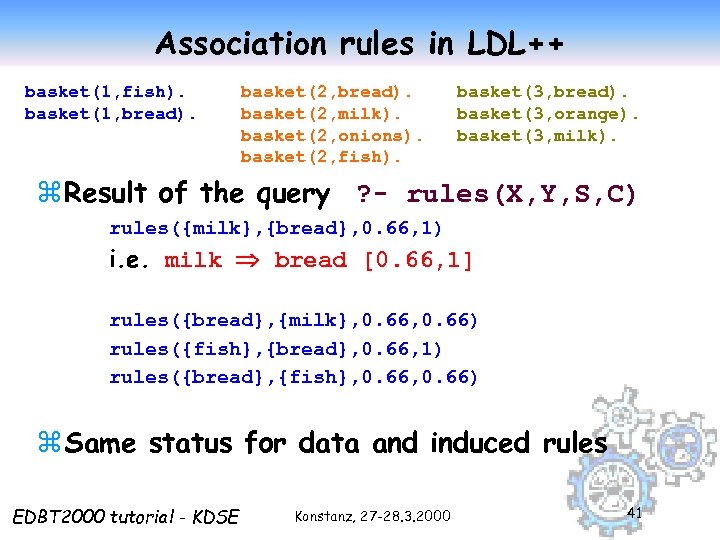 Association rules in LDL++

basket(1,fish).
basket(1,bread).

basket(2,bread).
basket(2,milk).
basket(2,onions).
basket(2,fish).

basket(3,bread).
basket(3,orange).
basket(3,milk).

⌘Result of the query ?- rules(X,Y,S,C)

rules({milk},{bread},0.66,1)

i.e. milk $\Rightarrow$ bread [0.66,1]

rules({bread},{milk},0.66,0.66)

rules({fish},{bread},0.66,1)

rules({bread},{fish},0.66,0.66)

⌘Same status for data and induced rules

EDBT2000 tutorial - KDSE

Konstanz, 27-28.3.2000

41